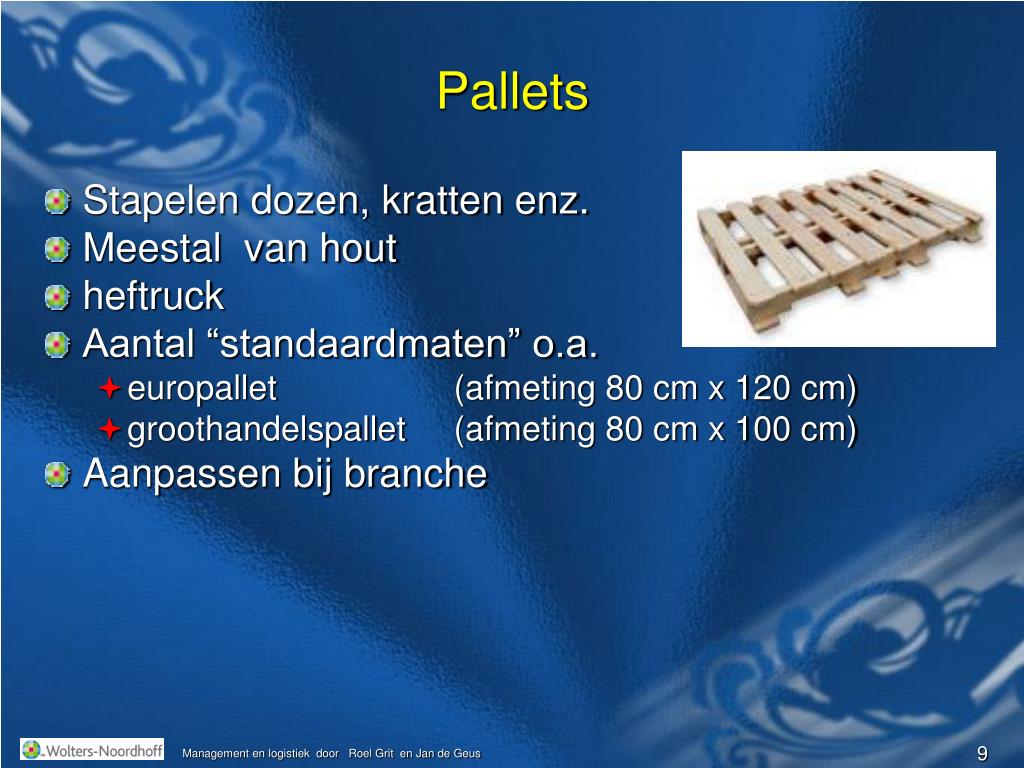 Pallets

Stapelen dozen, kratten enz.
Meestal van hout
heftruck
Aantal “standaardmaten” o.a.
europallet (afmeting 80 cm x 120 cm)
groothandelspallet (afmeting 80 cm x 100 cm)
Aanpassen bij branche

Wolters-Noordhoff

Management en logistiek door Roel Grit en Jan de Geus

9